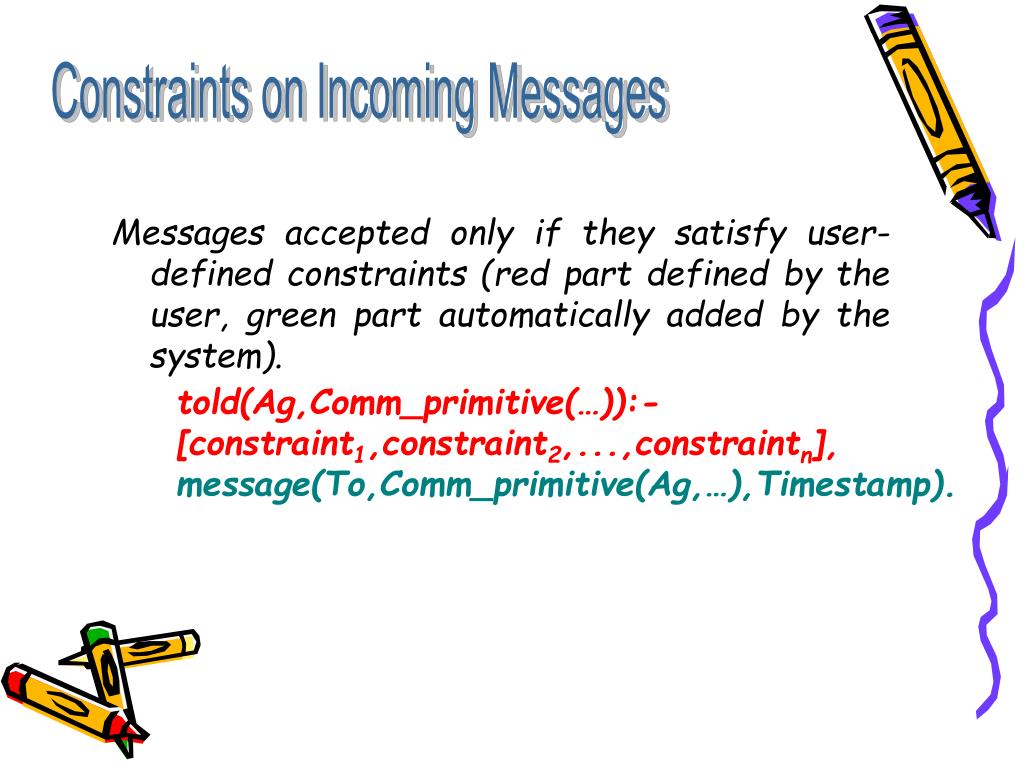 Constraints on Incoming Messages

Messages accepted only if they satisfy user-defined constraints (red part defined by the user, green part automatically added by the system).

told(Ag,Comm_primitive(…)):-
[constraint$_1$,constraint$_2$,...,constraint$_n$],
message(To,Comm_primitive(Ag,…),Timestamp).